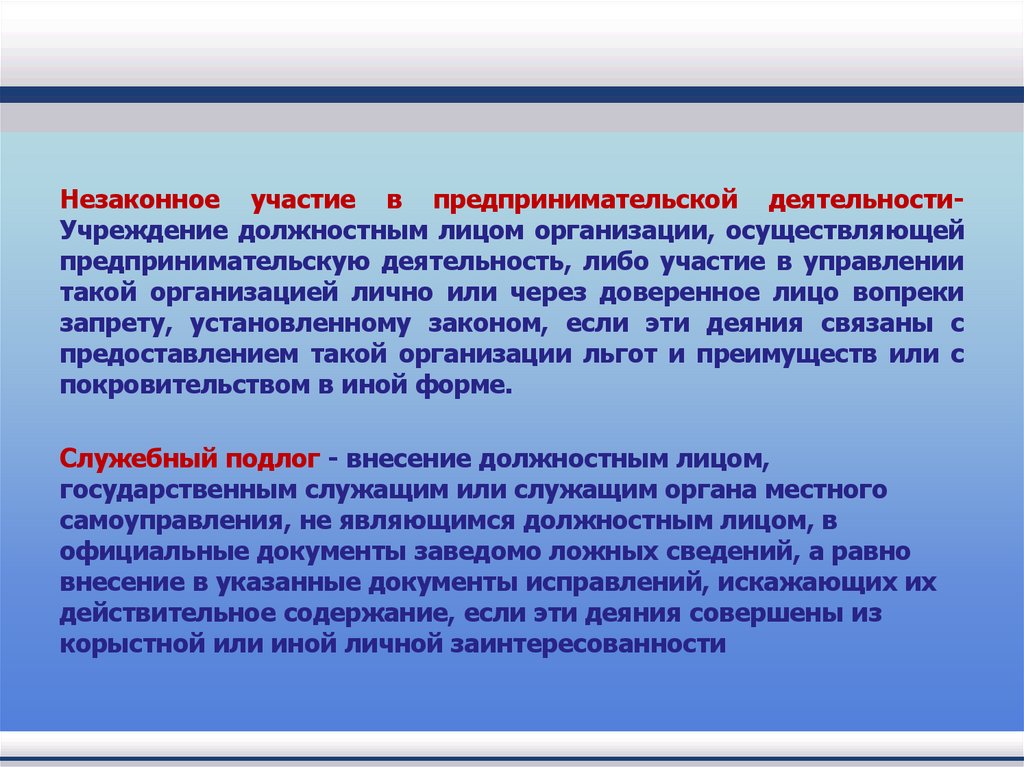 Незаконное участие в предпринимательской деятельности- Учреждение должностным лицом организации, осуществляющей предпринимательскую деятельность, либо участие в управлении такой организацией лично или через доверенное лицо вопреки запрету, установленному законом, если эти деяния связаны с предоставлением такой организации льгот и преимуществ или с покровительством в иной форме.

Служебный подлог - внесение должностным лицом, государственным служащим или служащим органа местного самоуправления, не являющимся должностным лицом, в официальные документы заведомо ложных сведений, а равно внесение в указанные документы исправлений, искажающих их действительное содержание, если эти деяния совершены из корыстной или иной личной заинтересованности